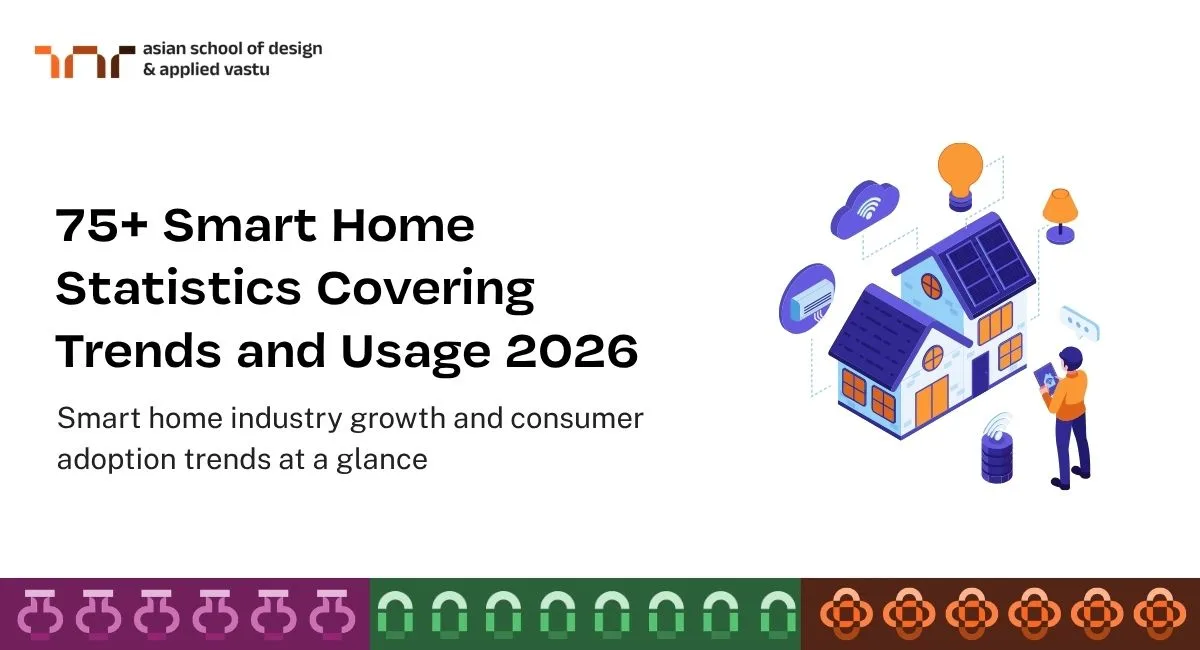 asian school of design
& applied vastu

75+ Smart Home Statistics Covering Trends and Usage 2026

Smart home industry growth and consumer adoption trends at a glance